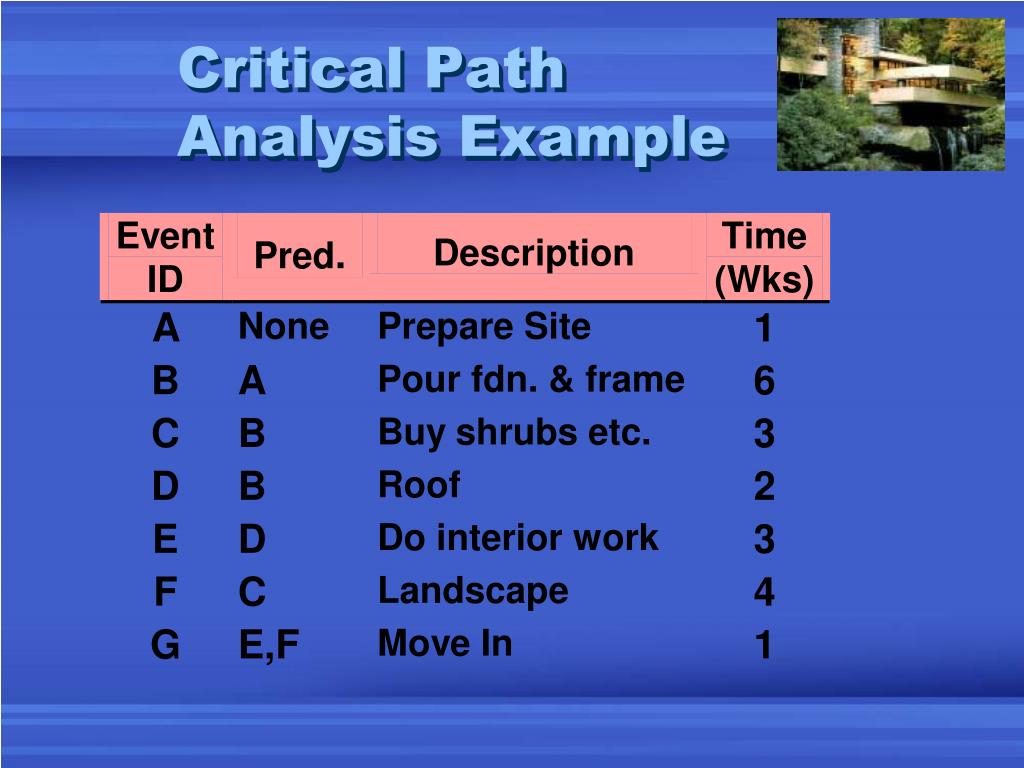 Critical Path Analysis Example

| Event ID | Pred. | Description | Time (Wks) |
|---|---|---|---|
| A | None | Prepare Site | 1 |
| B | A | Pour fdn. & frame | 6 |
| C | B | Buy shrubs etc. | 3 |
| D | B | Roof | 2 |
| E | D | Do interior work | 3 |
| F | C | Landscape | 4 |
| G | E,F | Move In | 1 |